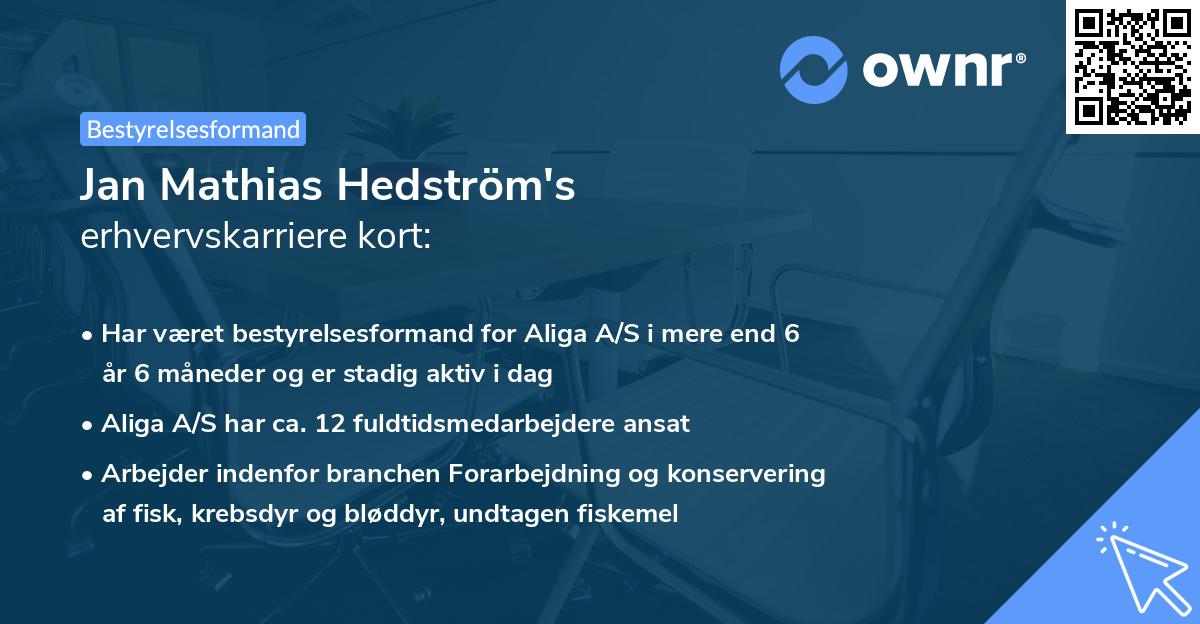 ownr®

Bestyrelsesformand

Jan Mathias Hedström's
erhvervskarriere kort:

• Har været bestyrelsesformand for Aliga A/S i mere end 6 år 6 måneder og er stadig aktiv i dag
• Aliga A/S har ca. 12 fuldtidsmedarbejdere ansat
• Arbejder indenfor branchen Forarbejdning og konservering af fisk, krebsdyr og bløddyr, undtagen fiskemel